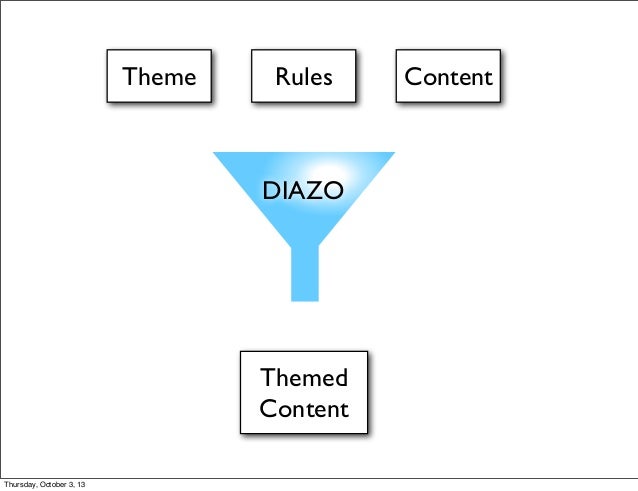 Theme

Rules

Content

DIAZO

Themed Content

Thursday, October 3, 13